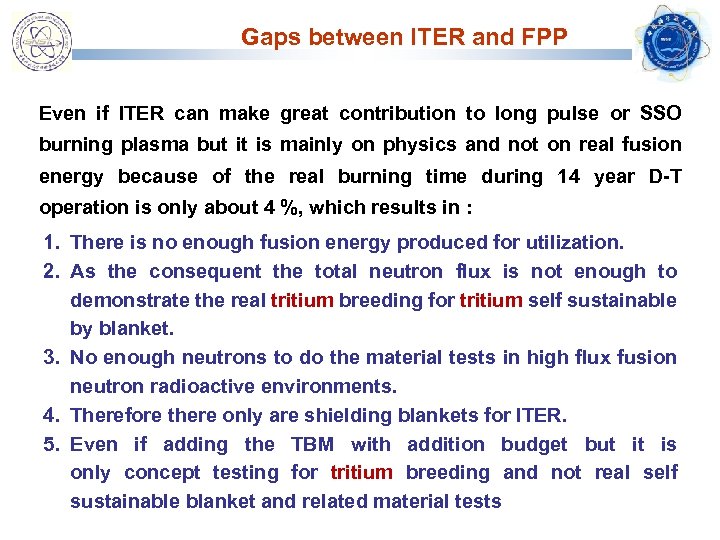 Gaps between ITER and FPP

Even if ITER can make great contribution to long pulse or SSO burning plasma but it is mainly on physics and not on real fusion energy because of the real burning time during 14 year D-T operation is only about 4 %, which results in :

1. There is no enough fusion energy produced for utilization.
2. As the consequent the total neutron flux is not enough to demonstrate the real tritium breeding for tritium self sustainable by blanket.
3. No enough neutrons to do the material tests in high flux fusion neutron radioactive environments.
4. Therefore there only are shielding blankets for ITER.
5. Even if adding the TBM with addition budget but it is only concept testing for tritium breeding and not real self sustainable blanket and related material tests